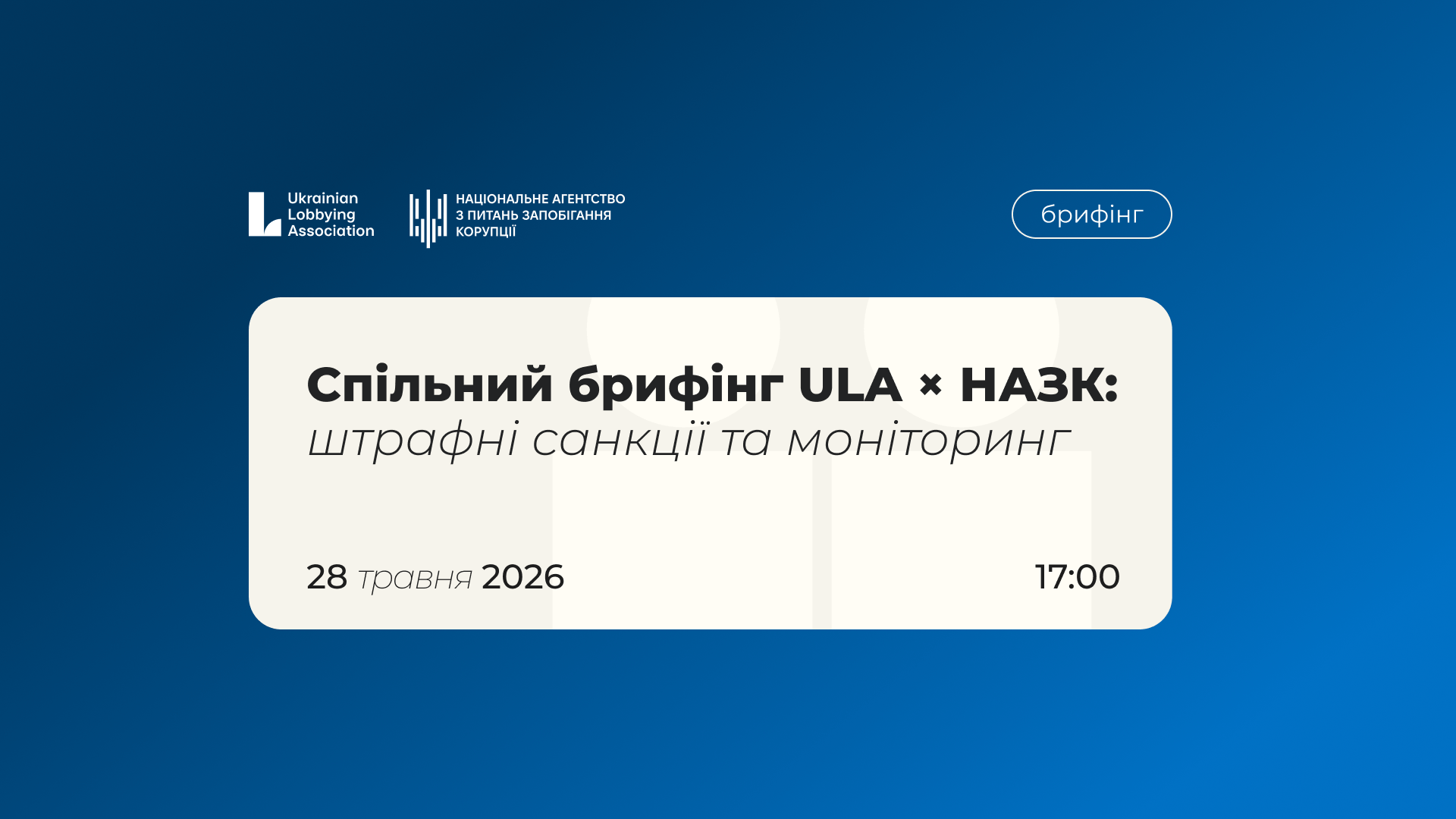 Ukrainian Lobbying Association

НАЦІОНАЛЬНЕ АГЕНТСТВО З ПИТАНЬ ЗАПОБІГАННЯ КОРУПЦІЇ

брифінг

Спільний брифінг ULA × НАЗК:
штрафні санкції та моніторинг

28 травня 2026

17:00